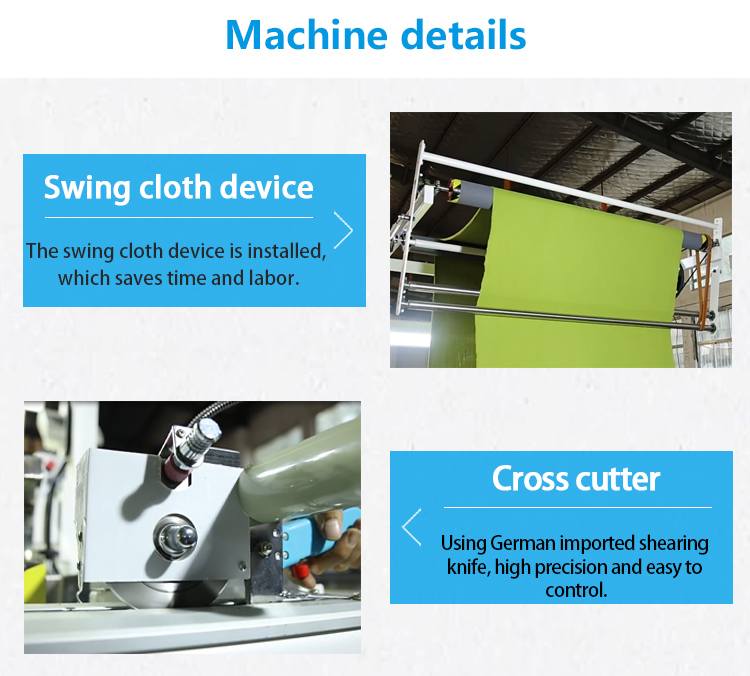 Machine details

Swing cloth device

The swing cloth device is installed, which saves time and labor.

Cross cutter

Using German imported shearing knife, high precision and easy to control.